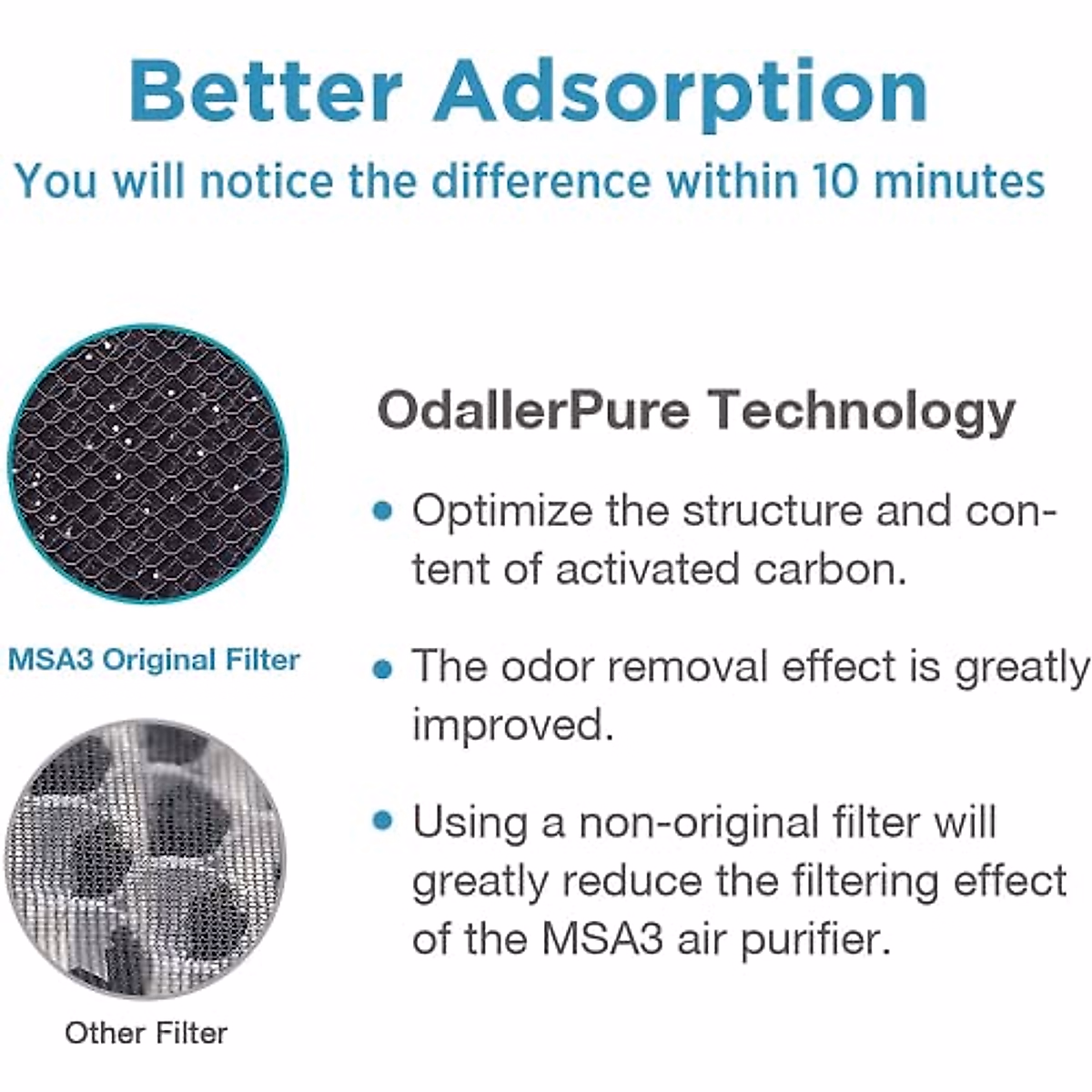 Better Adsorption

You will notice the difference within 10 minutes

MSA3 Original Filter

Other Filter

OdallerPure Technology

• Optimize the structure and content of activated carbon.

• The odor removal effect is greatly improved.

• Using a non-original filter will greatly reduce the filtering effect of the MSA3 air purifier.